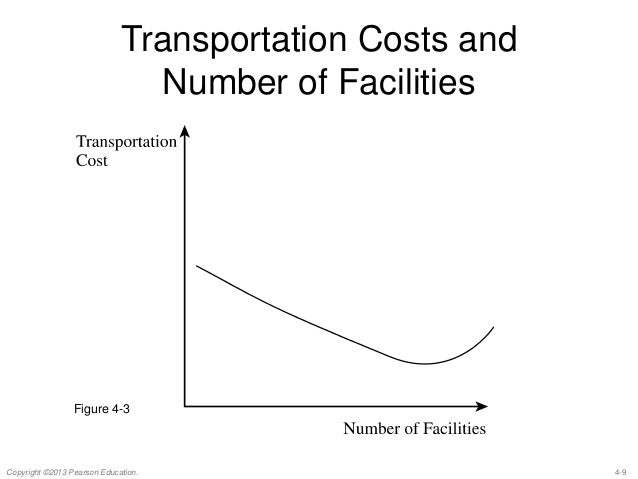 Transportation Costs and Number of Facilities

Transportation Cost

Figure 4-3

Number of Facilities

Copyright ©2013 Pearson Education.

4-9